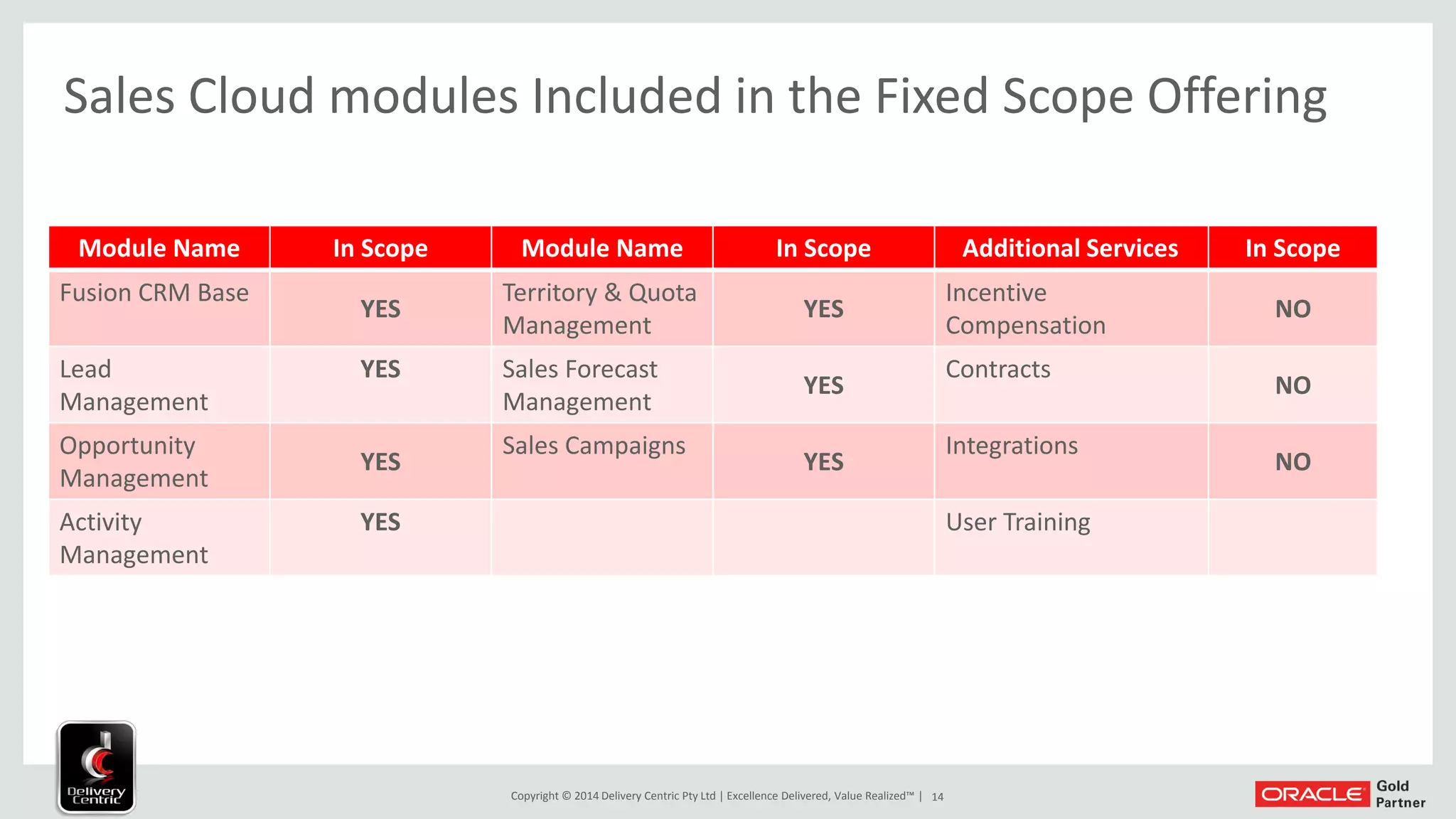 Sales Cloud modules Included in the Fixed Scope Offering

| Module Name | In Scope | Module Name | In Scope | Additional Services | In Scope |
|---|---|---|---|---|---|
| Fusion CRM Base | YES | Territory & Quota Management | YES | Incentive Compensation | NO |
| Lead Management | YES | Sales Forecast Management | YES | Contracts | NO |
| Opportunity Management | YES | Sales Campaigns | YES | Integrations | NO |
| Activity Management | YES | | | User Training | |

Delivery Centric

Copyright © 2014 Delivery Centric Pty Ltd | Excellence Delivered, Value Realized™ | 14

ORACLE Gold Partner